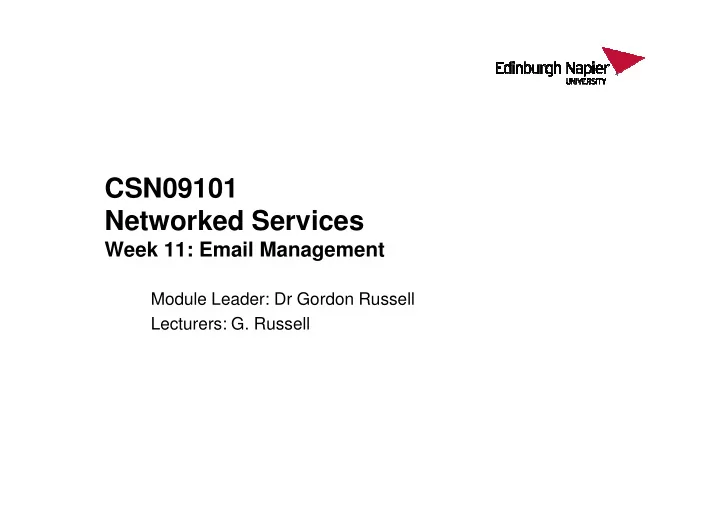 Edinburgh Napier
UNIVERSITY

CSN09101
Networked Services
Week 11: Email Management

Module Leader: Dr Gordon Russell
Lecturers: G. Russell